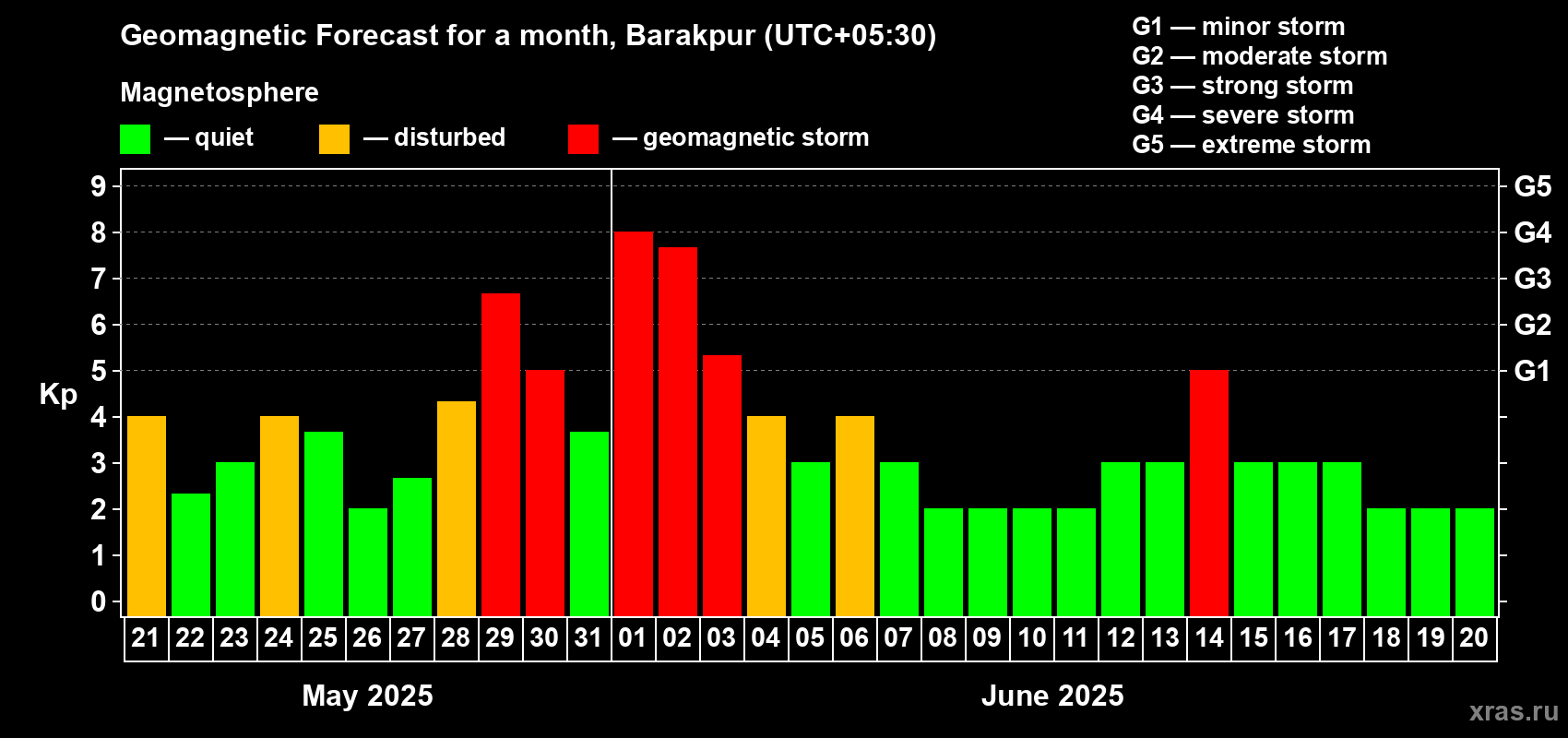 Geomagnetic Forecast for a month, Barakpur (UTC+05:30)

Magnetosphere

— quiet — disturbed — geomagnetic storm

G1 — minor storm
G2 — moderate storm
G3 — strong storm
G4 — severe storm
G5 — extreme storm

Kp

9
8
7
6
5
4
3
2
1
0

G5
G4
G3
G2
G1

21 22 23 24 25 26 27 28 29 30 31 01 02 03 04 05 06 07 08 09 10 11 12 13 14 15 16 17 18 19 20

May 2025

June 2025

xras.ru